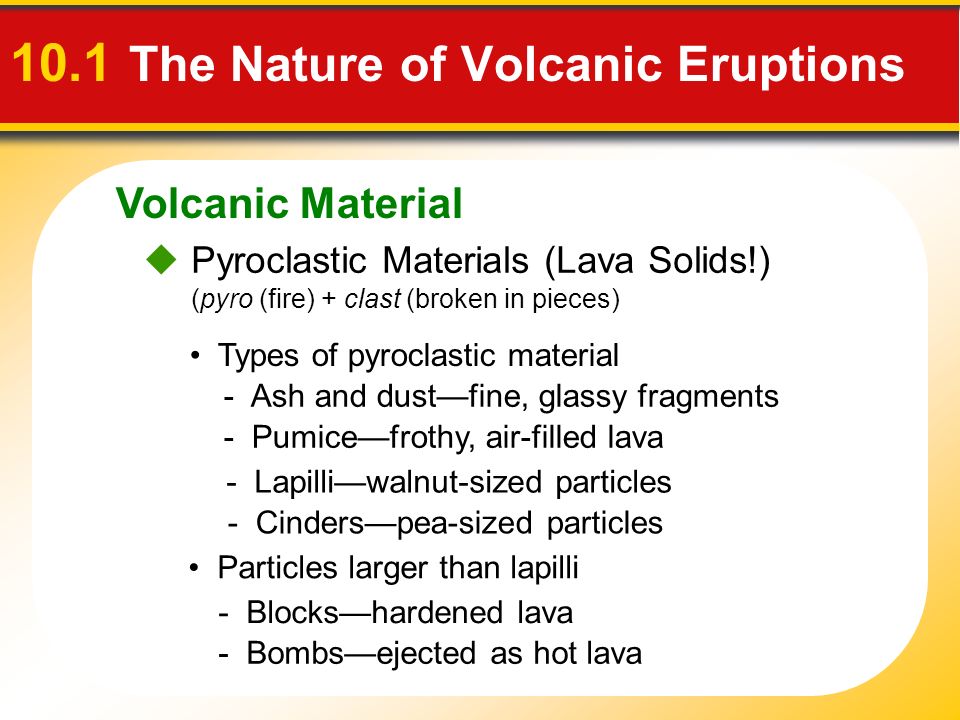 10.1 The Nature of Volcanic Eruptions

Volcanic Material

◆ Pyroclastic Materials (Lava Solids!)
(pyro (fire) + clast (broken in pieces)

• Types of pyroclastic material
- Ash and dust—fine, glassy fragments
- Pumice—frothy, air-filled lava
- Lapilli—walnut-sized particles
- Cinders—pea-sized particles

• Particles larger than lapilli
- Blocks—hardened lava
- Bombs—ejected as hot lava